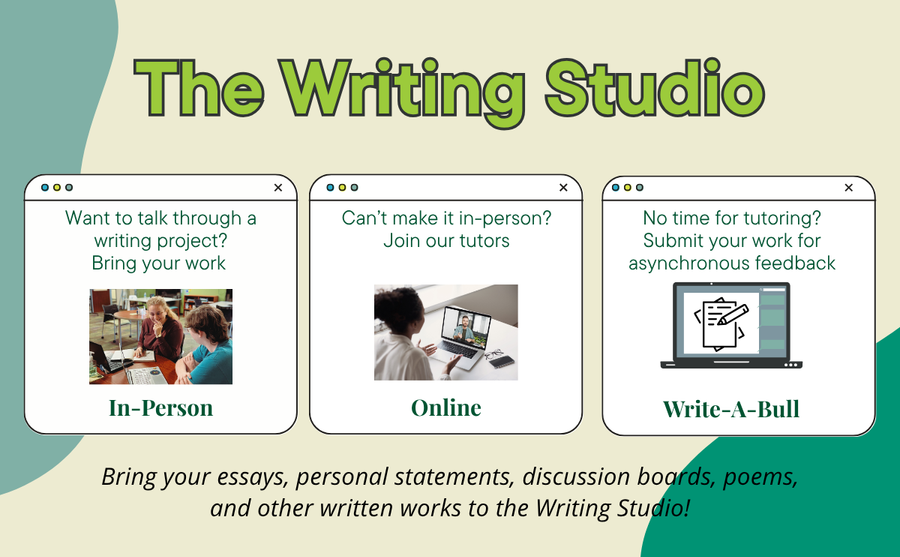 The Writing Studio

Want to talk through a writing project? Bring your work

In-Person

Can't make it in-person? Join our tutors

Online

No time for tutoring? Submit your work for asynchronous feedback

Write-A-Bull

Bring your essays, personal statements, discussion boards, poems, and other written works to the Writing Studio!